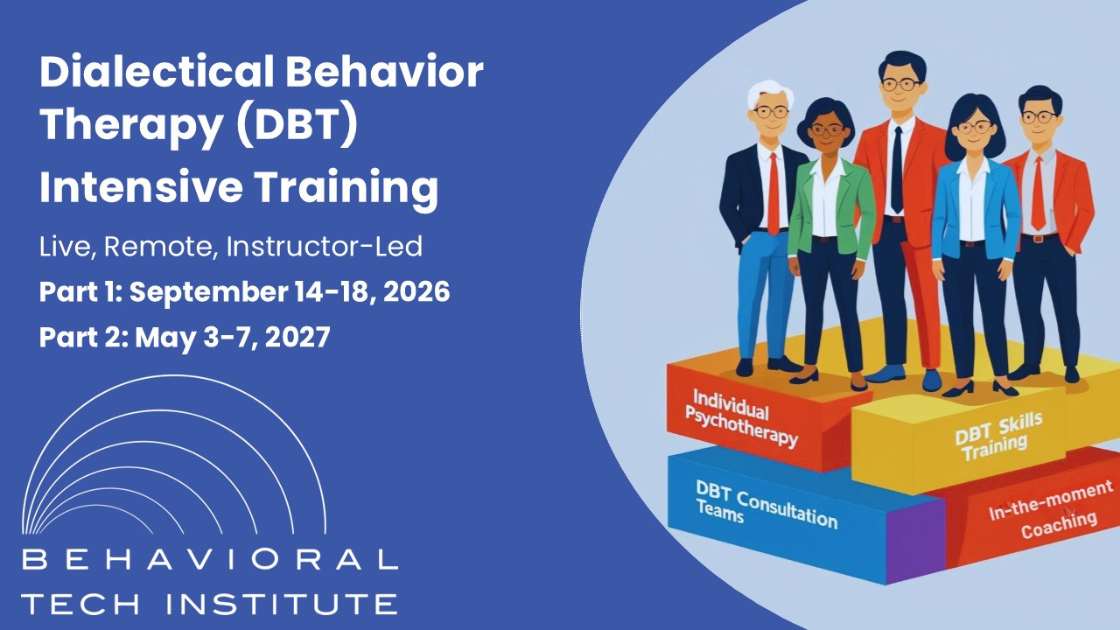 Dialectical Behavior Therapy (DBT)
Intensive Training

Live, Remote, Instructor-Led

Part 1: September 14-18, 2026

Part 2: May 3-7, 2027

BEHAVIORAL
TECH INSTITUTE

Individual Psychotherapy

DBT Skills Training

DBT Consultation Teams

In-the-moment Coaching